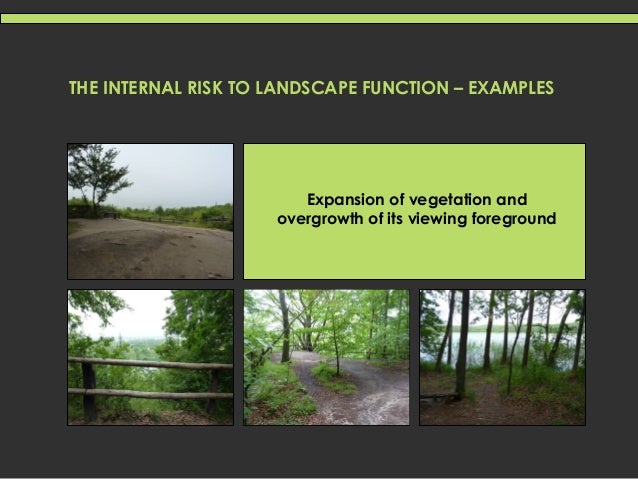 THE INTERNAL RISK TO LANDSCAPE FUNCTION – EXAMPLES

Expansion of vegetation and overgrowth of its viewing foreground